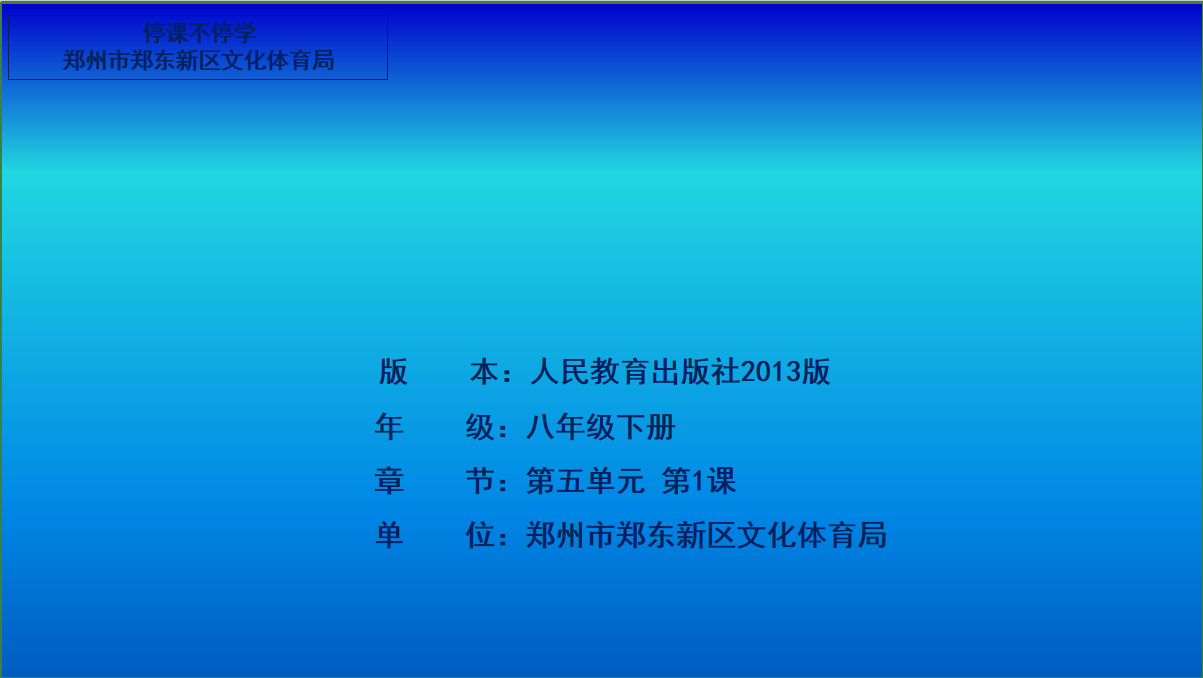 停课不停学
郑州市郑东新区文化体育局

版　　本：人民教育出版社2013版
年　　级：八年级下册
章　　节：第五单元 第1课
单　　位：郑州市郑东新区文化体育局